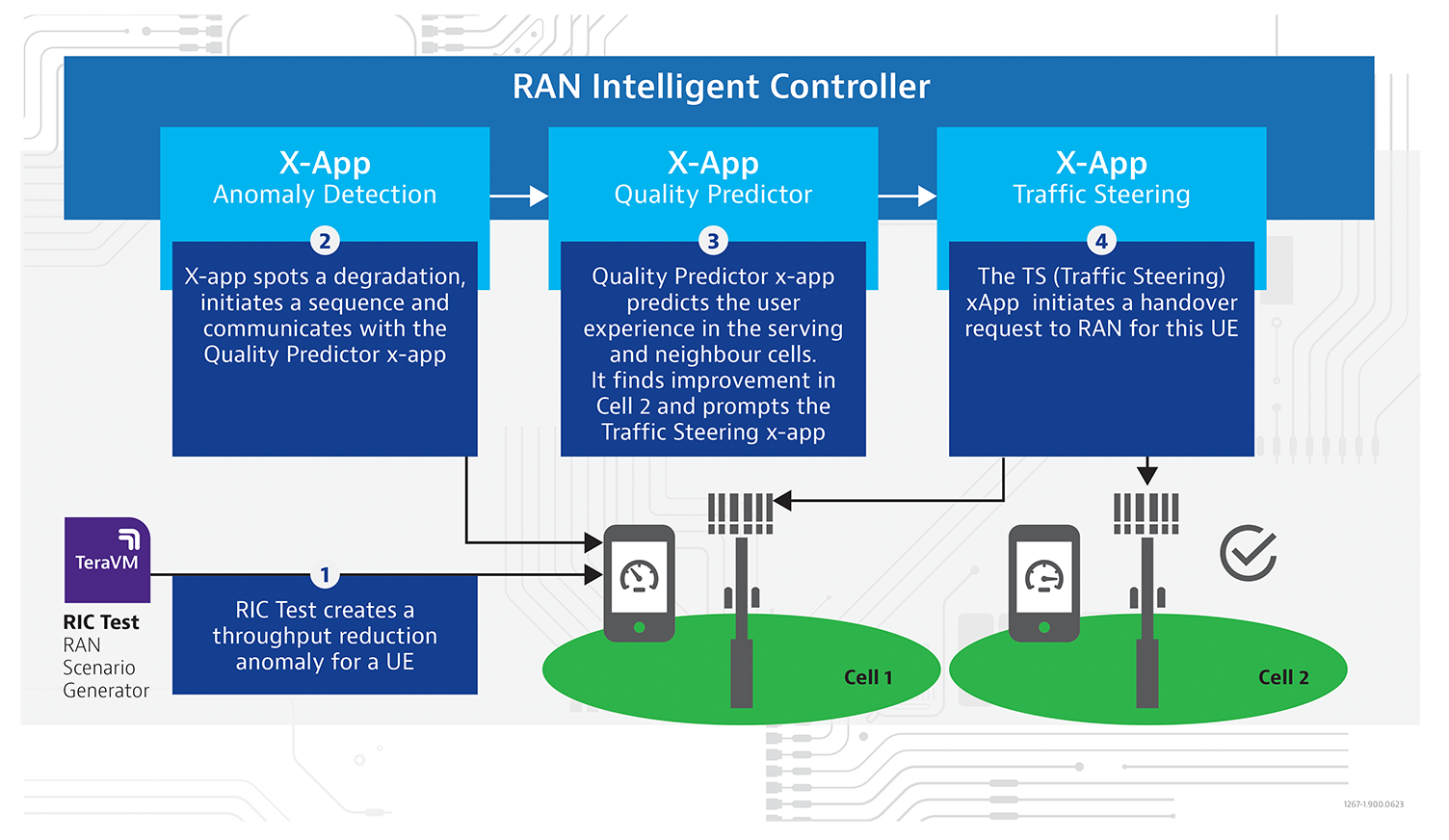 RAN Intelligent Controller

X-App
Anomaly Detection

2

X-app spots a degradation, initiates a sequence and communicates with the Quality Predictor x-app

X-App
Quality Predictor

3

Quality Predictor x-app predicts the user experience in the serving and neighbour cells. It finds improvement in Cell 2 and prompts the Traffic Steering x-app

X-App
Traffic Steering

4

The TS (Traffic Steering) xApp initiates a handover request to RAN for this UE

TeraVM

RIC Test
RAN
Scenario
Generator

1

RIC Test creates a throughput reduction anomaly for a UE

Cell 1

Cell 2

1267-1.900.0623